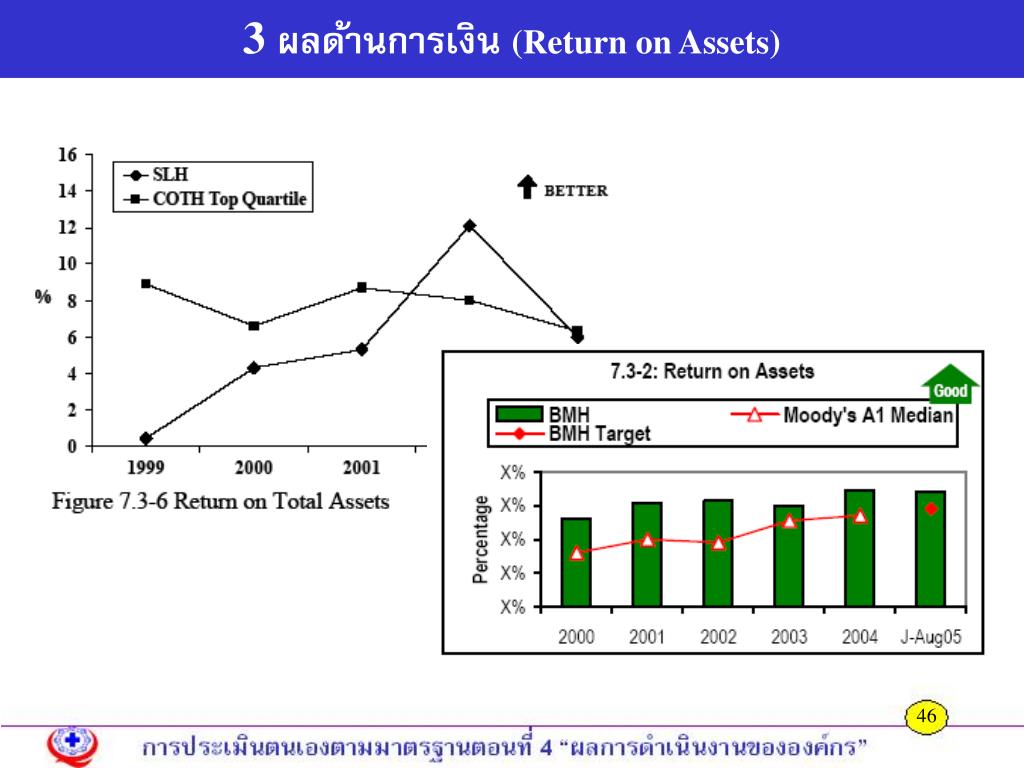 3 ผลด้านการเงิน (Return on Assets)

16
14
12
10
%
8
6
4
2
0

SLH
COTH Top Quartile

BETTER

1999
2000
2001

Figure 7.3-6 Return on Total Assets

7.3-2: Return on Assets

Good

BMH
Moody's A1 Median
BMH Target

Percentage

X%
X%
X%
X%
X%

2000
2001
2002
2003
2004
J-Aug05

46

การประเมินตนเองตามมาตรฐานตอนที่ 4 “ผลการดำเนินงานขององค์กร”